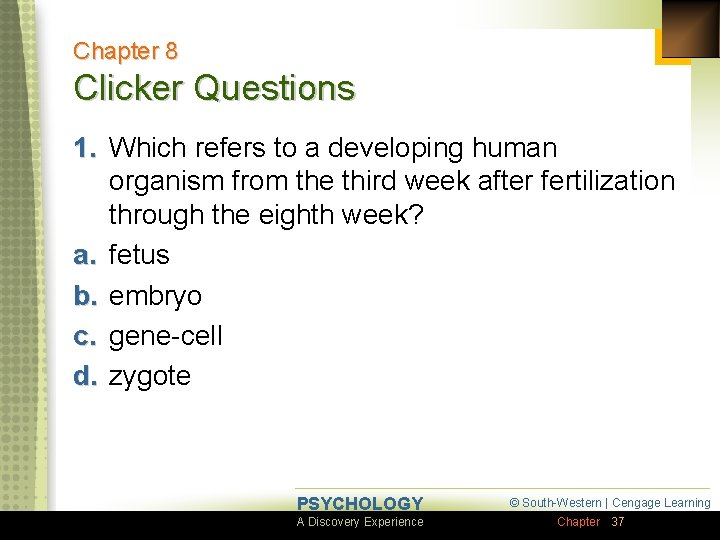 Chapter 8
Clicker Questions

1. Which refers to a developing human organism from the third week after fertilization through the eighth week?
a. fetus
b. embryo
c. gene-cell
d. zygote

PSYCHOLOGY
A Discovery Experience
© South-Western | Cengage Learning
Chapter 37